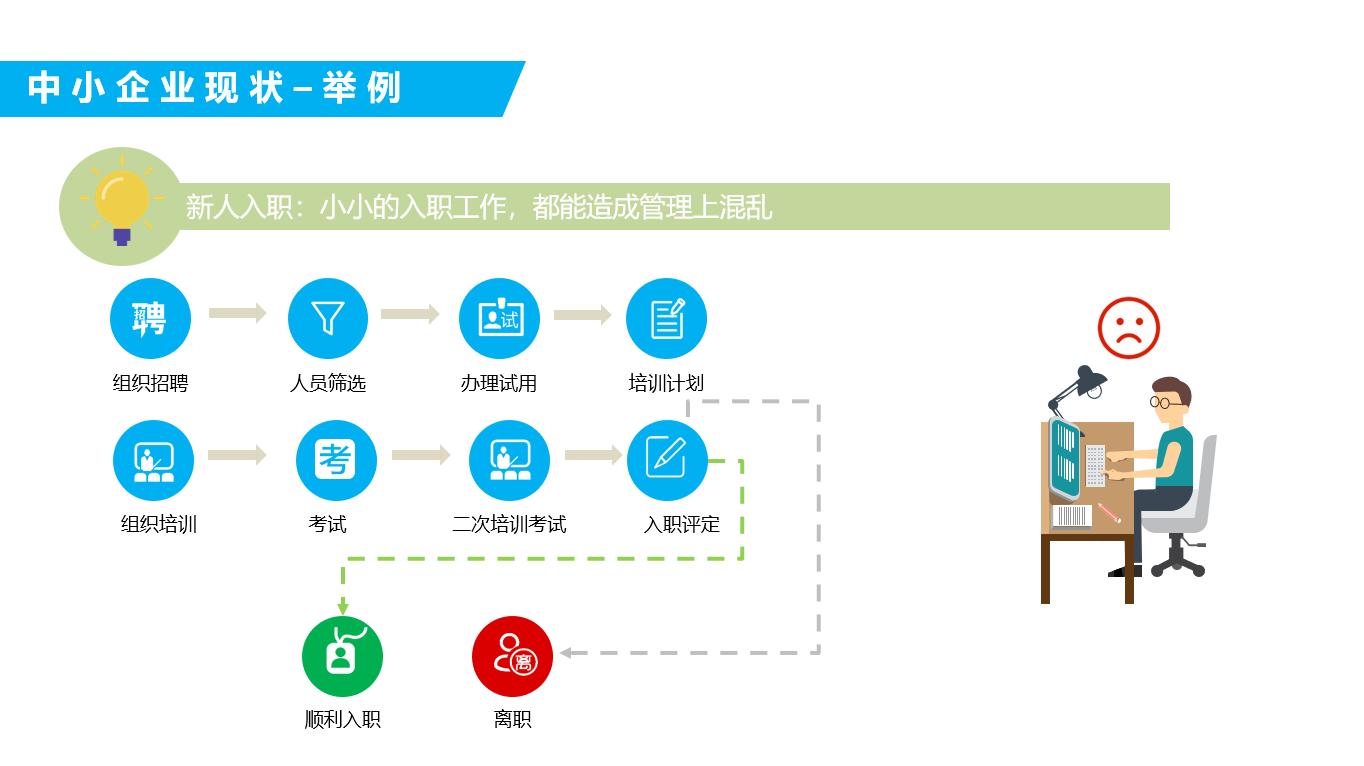 中小企业现状–举例

新人入职：小小的入职工作，都能造成管理上混乱

聘
组织招聘

人员筛选

试
办理试用

培训计划

组织培训

考
考试

二次培训考试

入职评定

顺利入职

离
离职